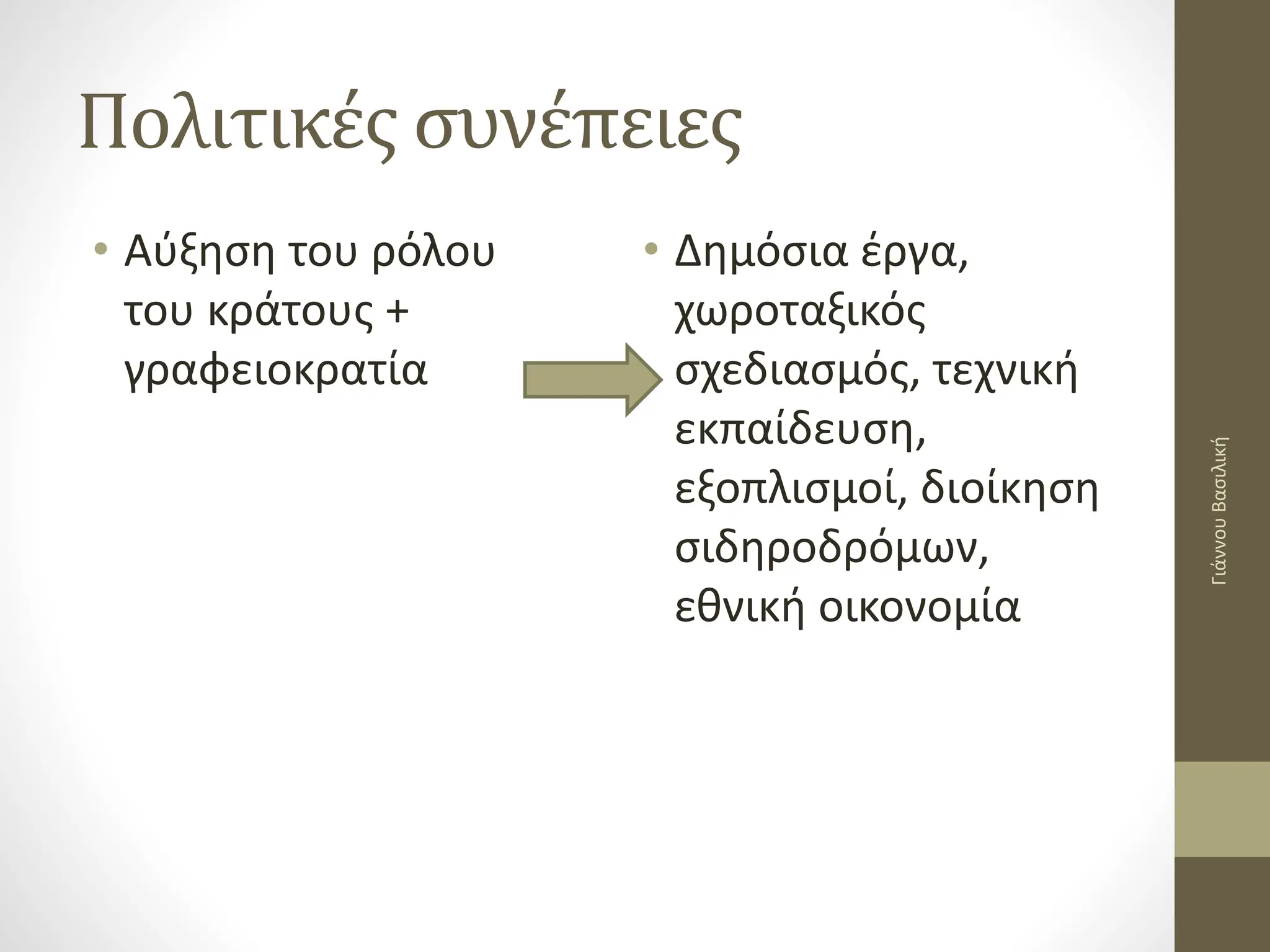 Πολιτικές συνέπειες

• Αύξηση του ρόλου του κράτους + γραφειοκρατία

• Δημόσια έργα, χωροταξικός σχεδιασμός, τεχνική εκπαίδευση, εξοπλισμοί, διοίκηση σιδηροδρόμων, εθνική οικονομία

Γιάννου Βασιλική